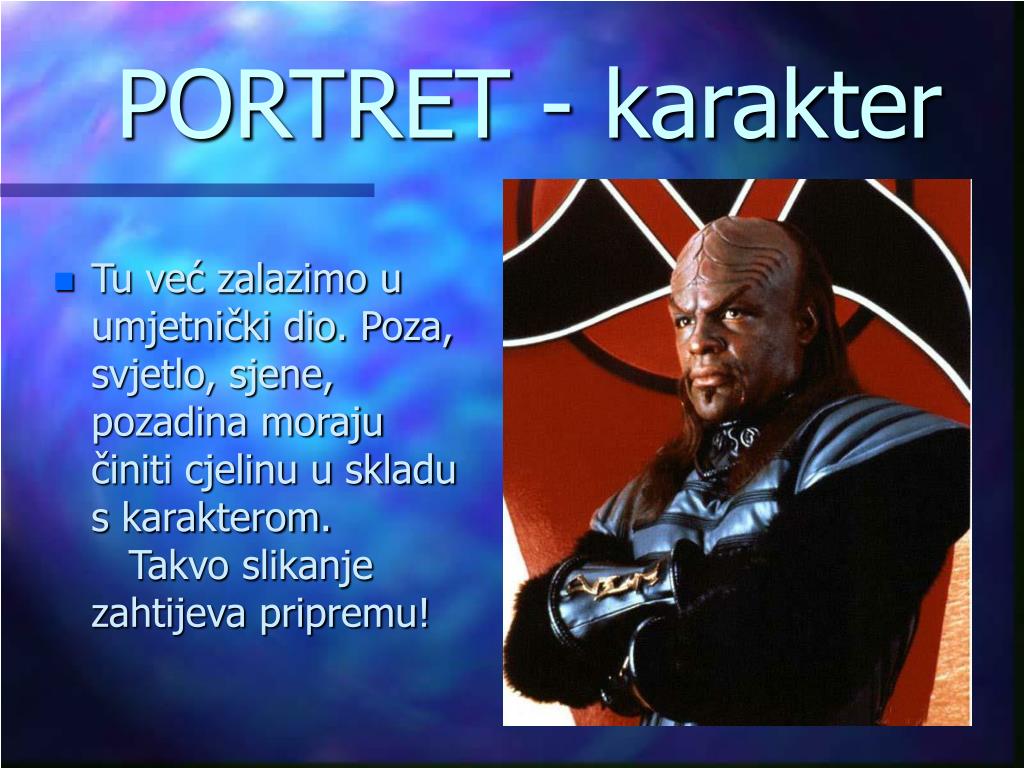 PORTRET - karakter

Tu već zalazimo u umjetnički dio. Poza, svjetlo, sjene, pozadina moraju činiti cjelinu u skladu s karakterom.
Takvo slikanje zahtijeva pripremu!